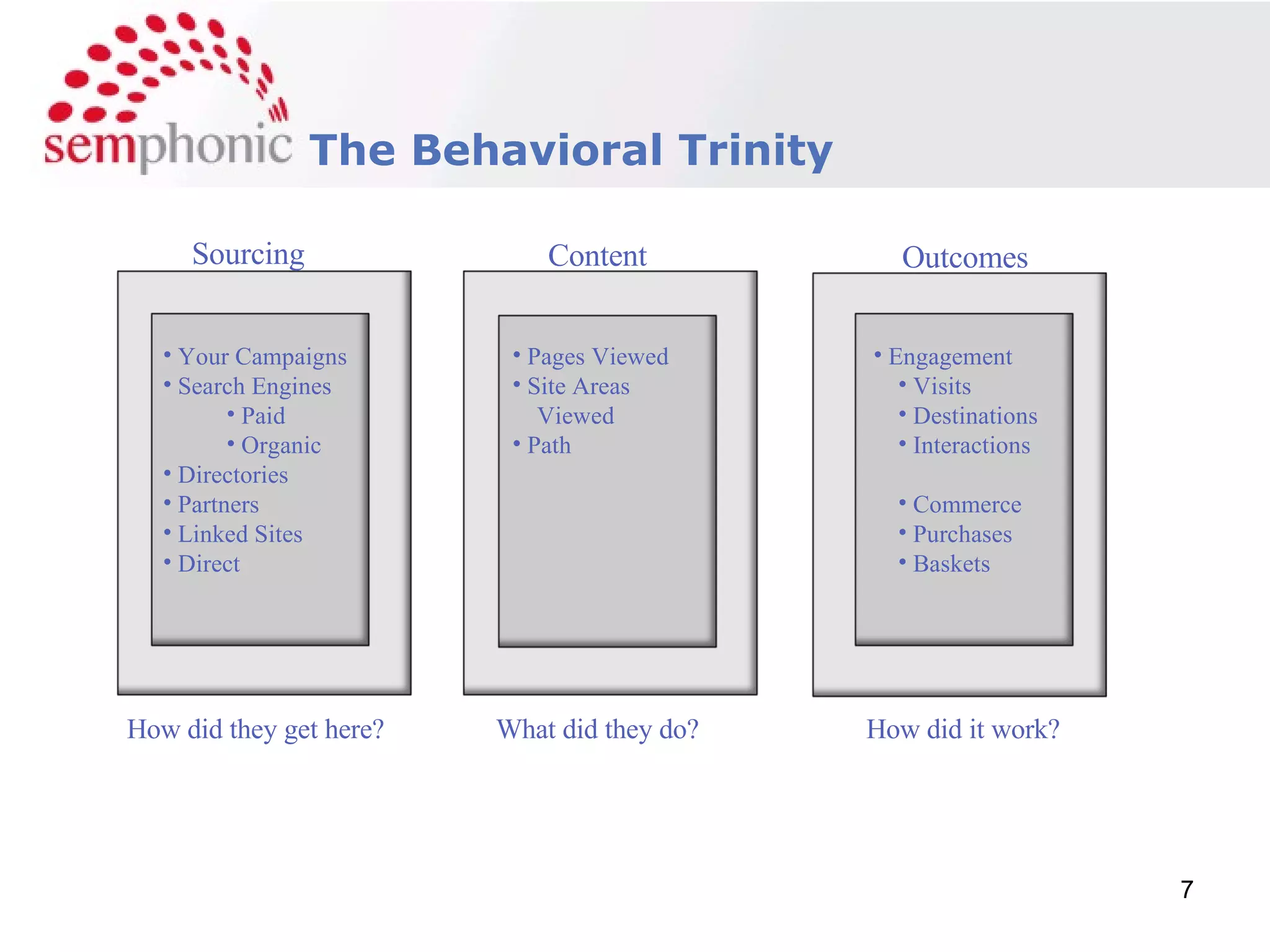 semphonic The Behavioral Trinity

Sourcing

• Your Campaigns
• Search Engines
  • Paid
  • Organic
• Directories
• Partners
• Linked Sites
• Direct

How did they get here?

Content

• Pages Viewed
• Site Areas Viewed
• Path

What did they do?

Outcomes

• Engagement
  • Visits
  • Destinations
  • Interactions

  • Commerce
  • Purchases
  • Baskets

How did it work?

7